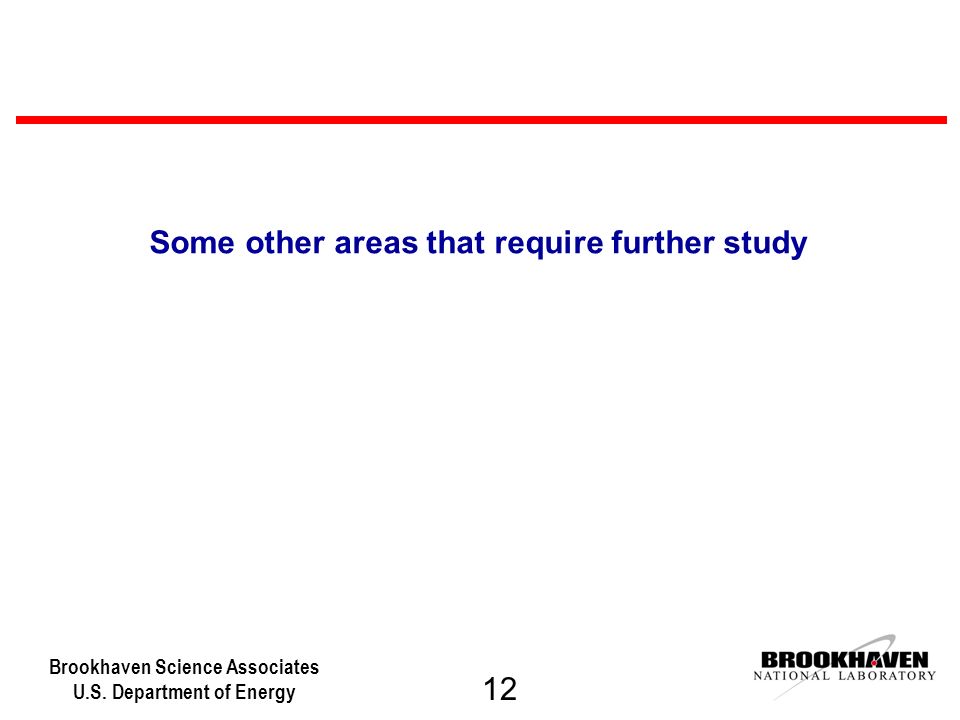 Some other areas that require further study

Brookhaven Science Associates
U.S. Department of Energy

12

BROOKHAVEN
NATIONAL LABORATORY